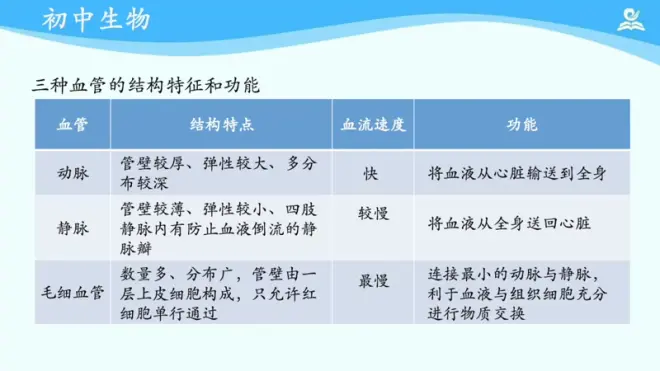 初中生物

三种血管的结构特征和功能

| 血管 | 结构特点 | 血流速度 | 功能 |
|---|---|---|---|
| 动脉 | 管壁较厚、弹性较大、多分布较深 | 快 | 将血液从心脏输送到全身 |
| 静脉 | 管壁较薄、弹性较小、四肢静脉内有防止血液倒流的静脉瓣 | 较慢 | 将血液从全身送回心脏 |
| 毛细血管 | 数量多、分布广，管壁由一层上皮细胞构成，只允许红细胞单行通过 | 最慢 | 连接最小的动脉与静脉，利于血液与组织细胞充分进行物质交换 |